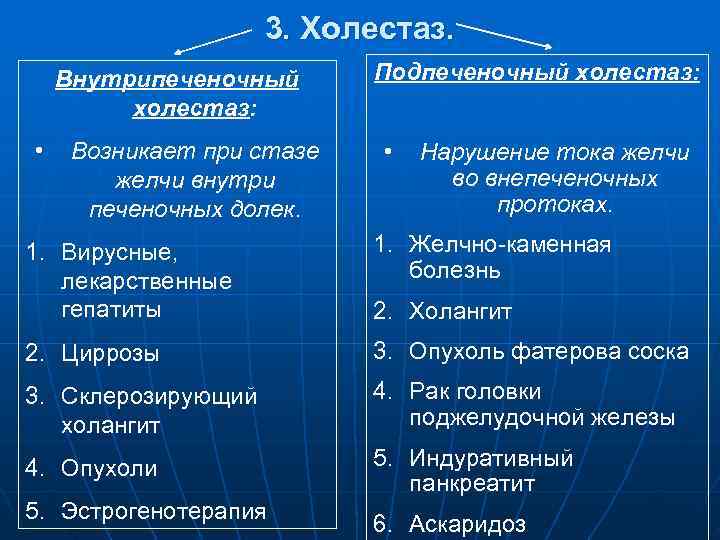 3. Холестаз.

Внутрипеченочный холестаз:

• Возникает при стазе желчи внутри печеночных долек.

1. Вирусные, лекарственные гепатиты
2. Циррозы
3. Склерозирующий холангит
4. Опухоли
5. Эстрогенотерапия

Подпеченочный холестаз:

• Нарушение тока желчи во внепеченочных протоках.

1. Желчно-каменная болезнь
2. Холангит
3. Опухоль фатерова соска
4. Рак головки поджелудочной железы
5. Индуративный панкреатит
6. Аскаридоз